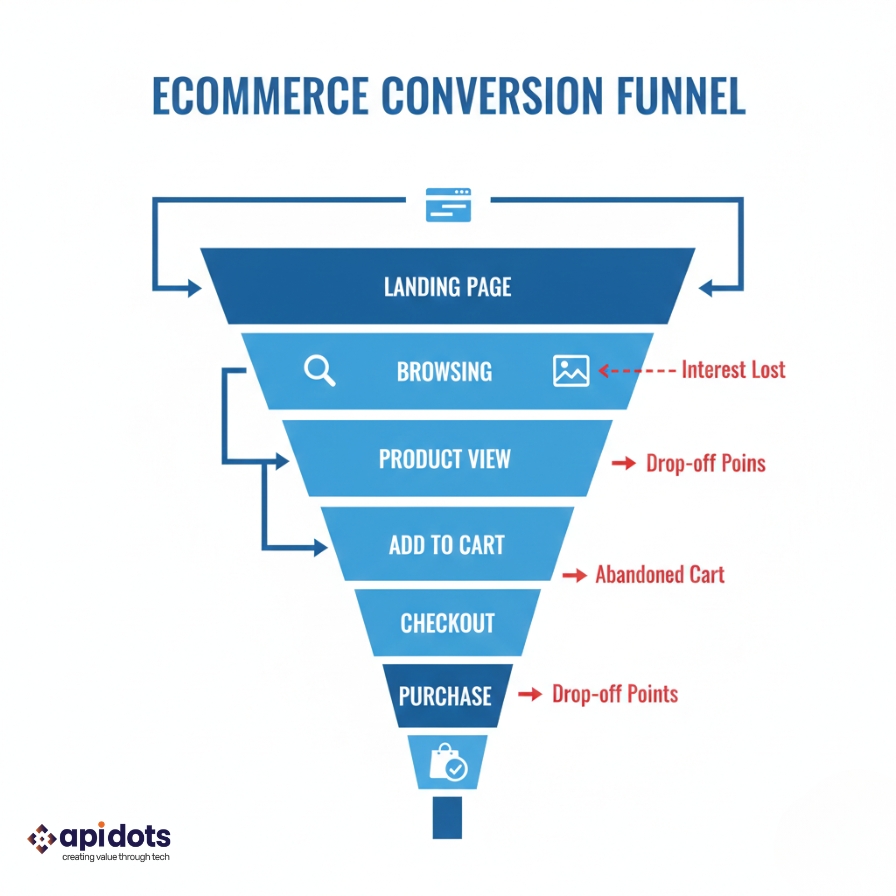 ECOMMERCE CONVERSION FUNNEL

LANDING PAGE

BROWSING

Interest Lost

PRODUCT VIEW

Drop-off Poins

ADD TO CART

Abandoned Cart

CHECKOUT

PURCHASE

Drop-off Points

apidots
creating value through tech